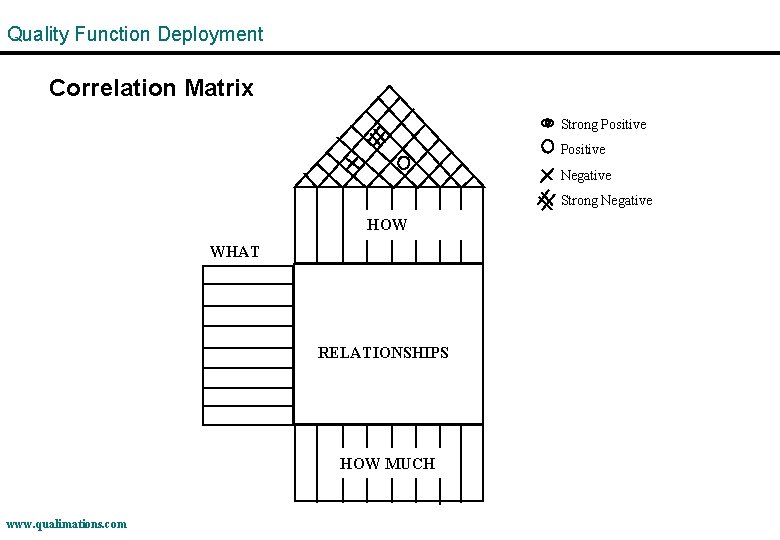 Quality Function Deployment

Correlation Matrix

Strong Positive
Positive
Negative
Strong Negative

HOW

WHAT

RELATIONSHIPS

HOW MUCH

www.qualimations.com